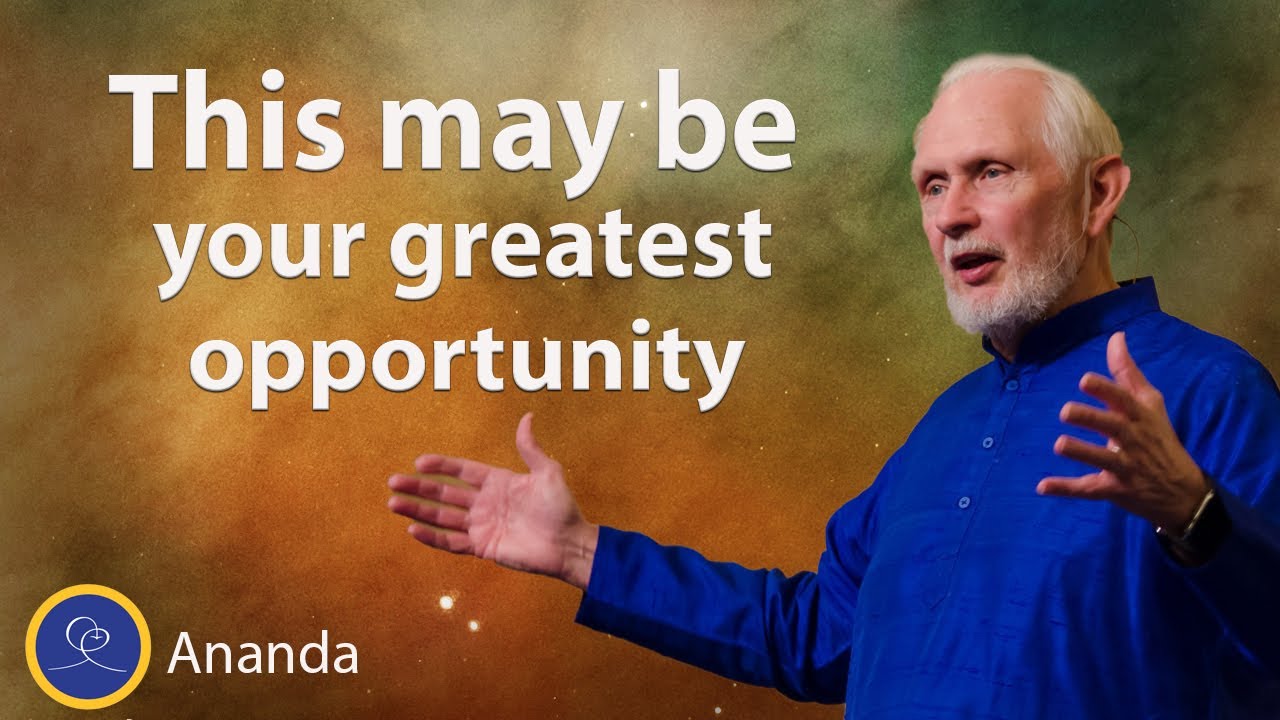 This may be your greatest opportunity

Ananda